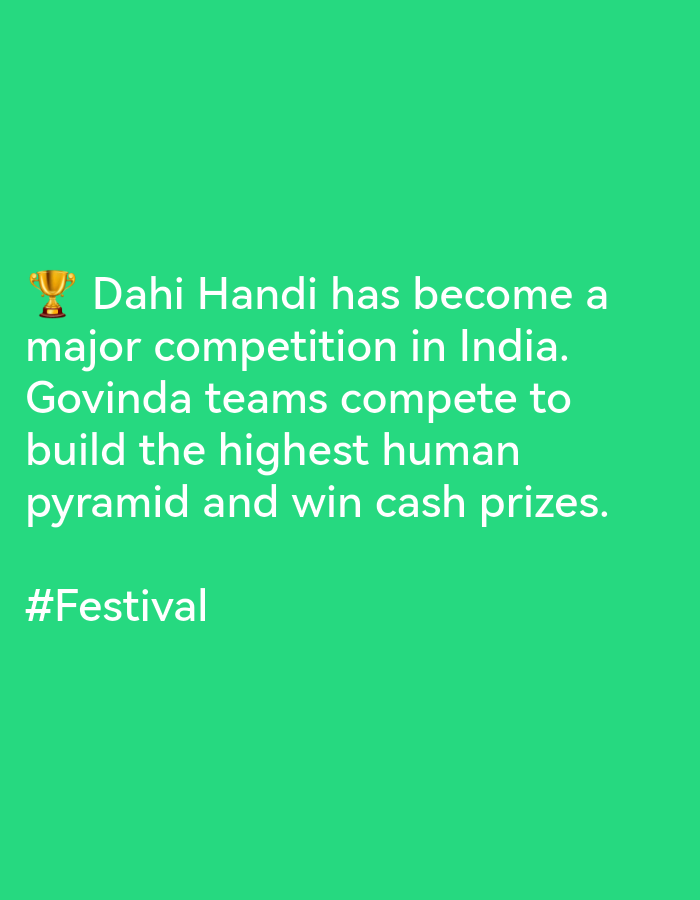 🏆 Dahi Handi has become a major competition in India. Govinda teams compete to build the highest human pyramid and win cash prizes.

#Festival